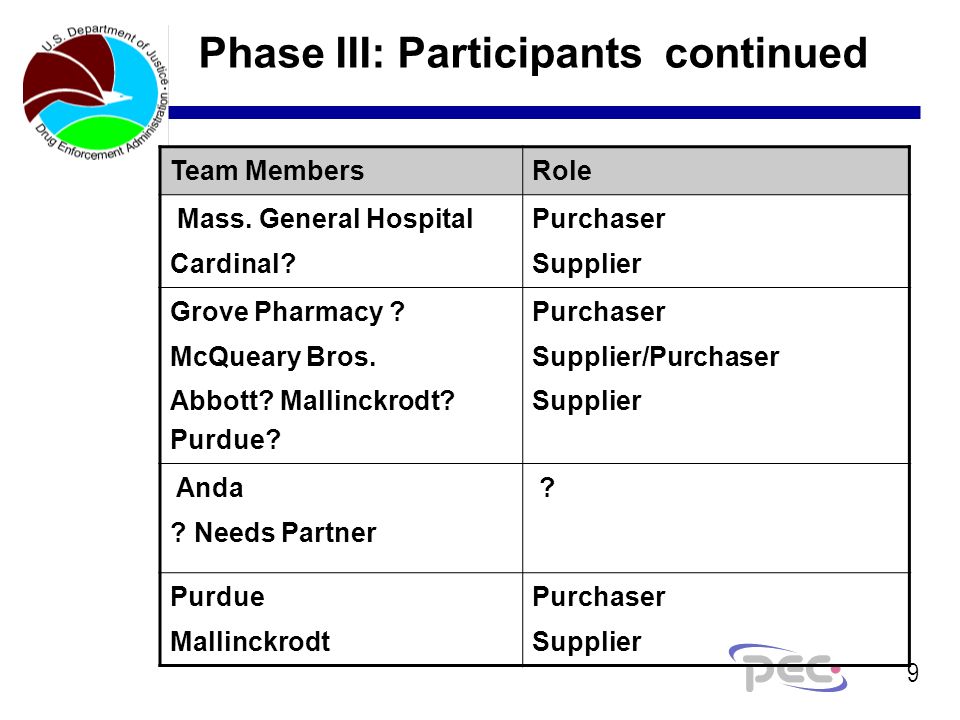 U.S. Department of Justice • Drug Enforcement Administration

Phase III: Participants continued

| Team Members | Role |
|---|---|
| Mass. General Hospital<br>Cardinal? | Purchaser<br>Supplier |
| Grove Pharmacy ?<br>McQueary Bros.<br>Abbott? Mallinckrodt? Purdue? | Purchaser<br>Supplier/Purchaser<br>Supplier |
| Anda<br>? Needs Partner | ? |
| Purdue<br>Mallinckrodt | Purchaser<br>Supplier |

pec

9